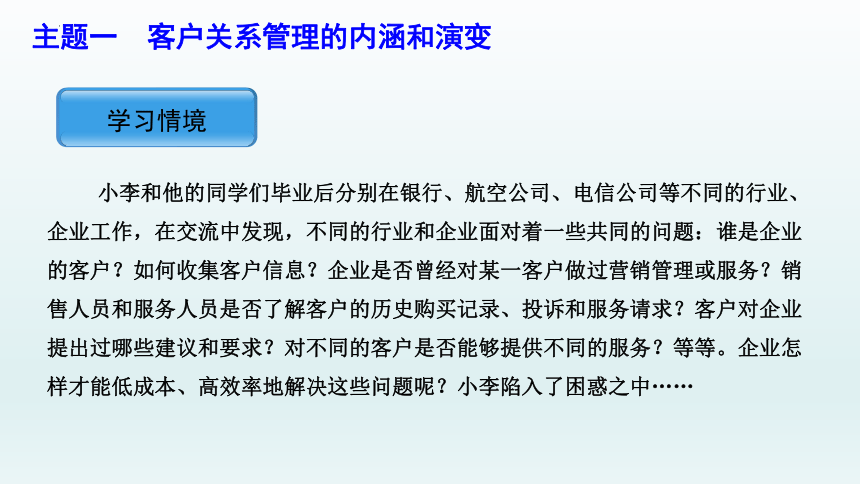 主题一　客户关系管理的内涵和演变

学习情境

小李和他的同学们毕业后分别在银行、航空公司、电信公司等不同的行业、企业工作，在交流中发现，不同的行业和企业面对着一些共同的问题：谁是企业的客户？如何收集客户信息？企业是否曾经对某一客户做过营销管理或服务？销售人员和服务人员是否了解客户的历史购买记录、投诉和服务请求？客户对企业提出过哪些建议和要求？对不同的客户是否能够提供不同的服务？等等。企业怎样才能低成本、高效率地解决这些问题呢？小李陷入了困惑之中……